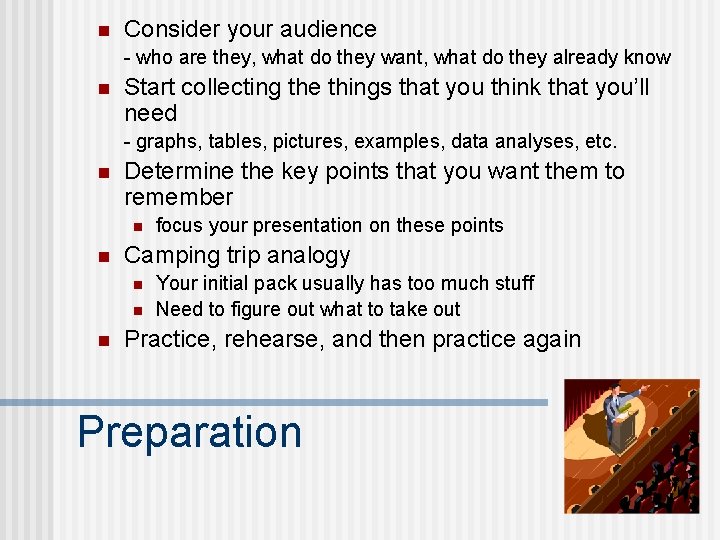 - Consider your audience
  - who are they, what do they want, what do they already know
- Start collecting the things that you think that you'll need
  - graphs, tables, pictures, examples, data analyses, etc.
- Determine the key points that you want them to remember
  - focus your presentation on these points
- Camping trip analogy
  - Your initial pack usually has too much stuff
  - Need to figure out what to take out
- Practice, rehearse, and then practice again

Preparation